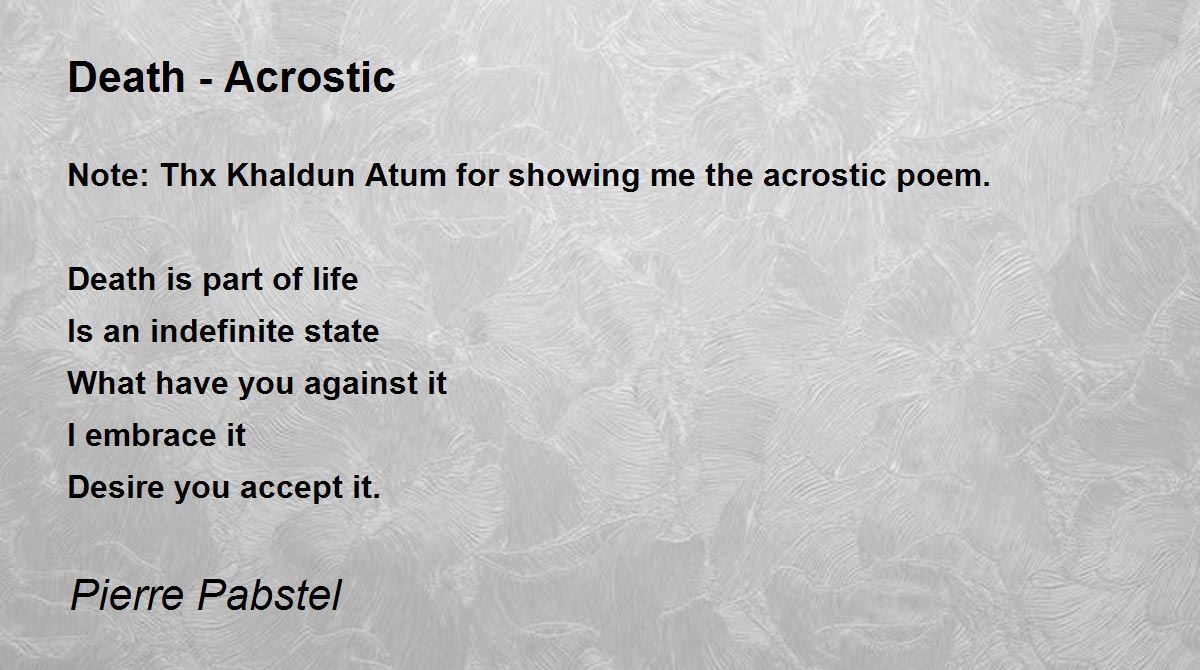 Death - Acrostic

Note: Thx Khaldun Atum for showing me the acrostic poem.

Death is part of life
Is an indefinite state
What have you against it
I embrace it
Desire you accept it.

Pierre Pabstel